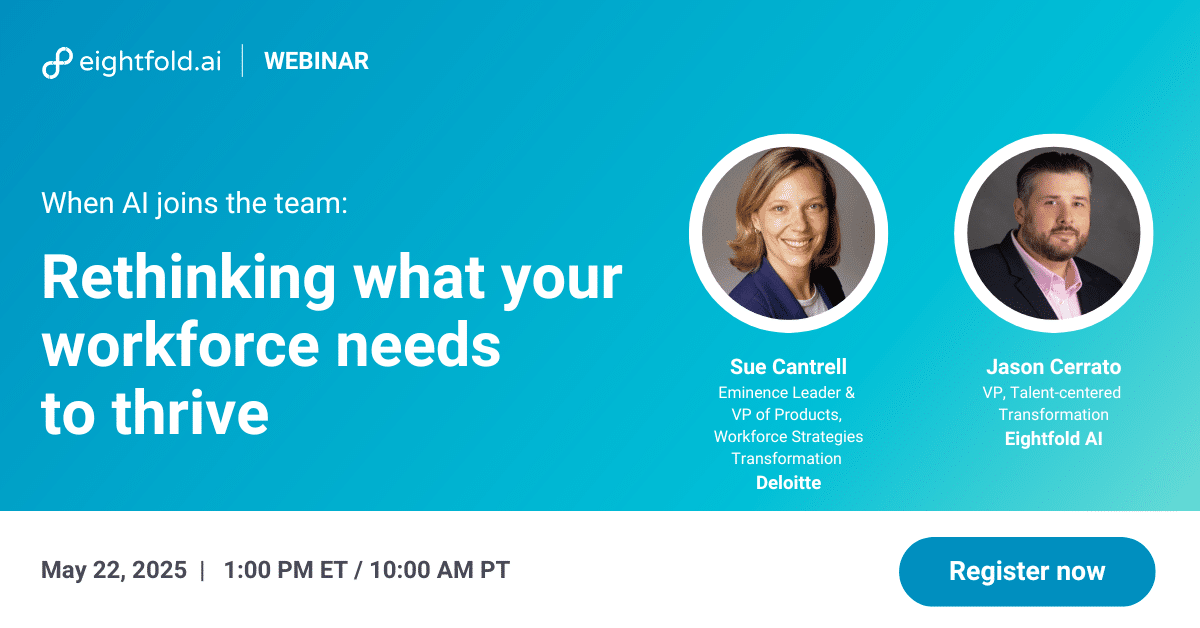 eightfold.ai | WEBINAR

When AI joins the team:

Rethinking what your workforce needs to thrive

Sue Cantrell
Eminence Leader & VP of Products, Workforce Strategies Transformation
Deloitte

Jason Cerrato
VP, Talent-centered Transformation
Eightfold AI

May 22, 2025 | 1:00 PM ET / 10:00 AM PT

Register now